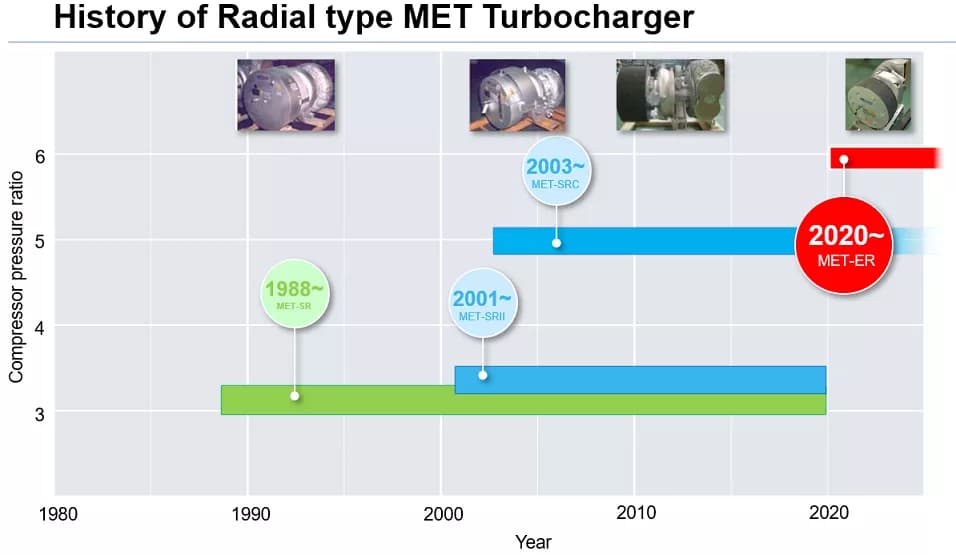 History of Radial type MET Turbocharger

Compressor pressure ratio

6
5
4
3

2003~
MET-SRC

2020~
MET-ER

1988~
MET-SR

2001~
MET-SRII

1980
1990
2000
2010
2020

Year